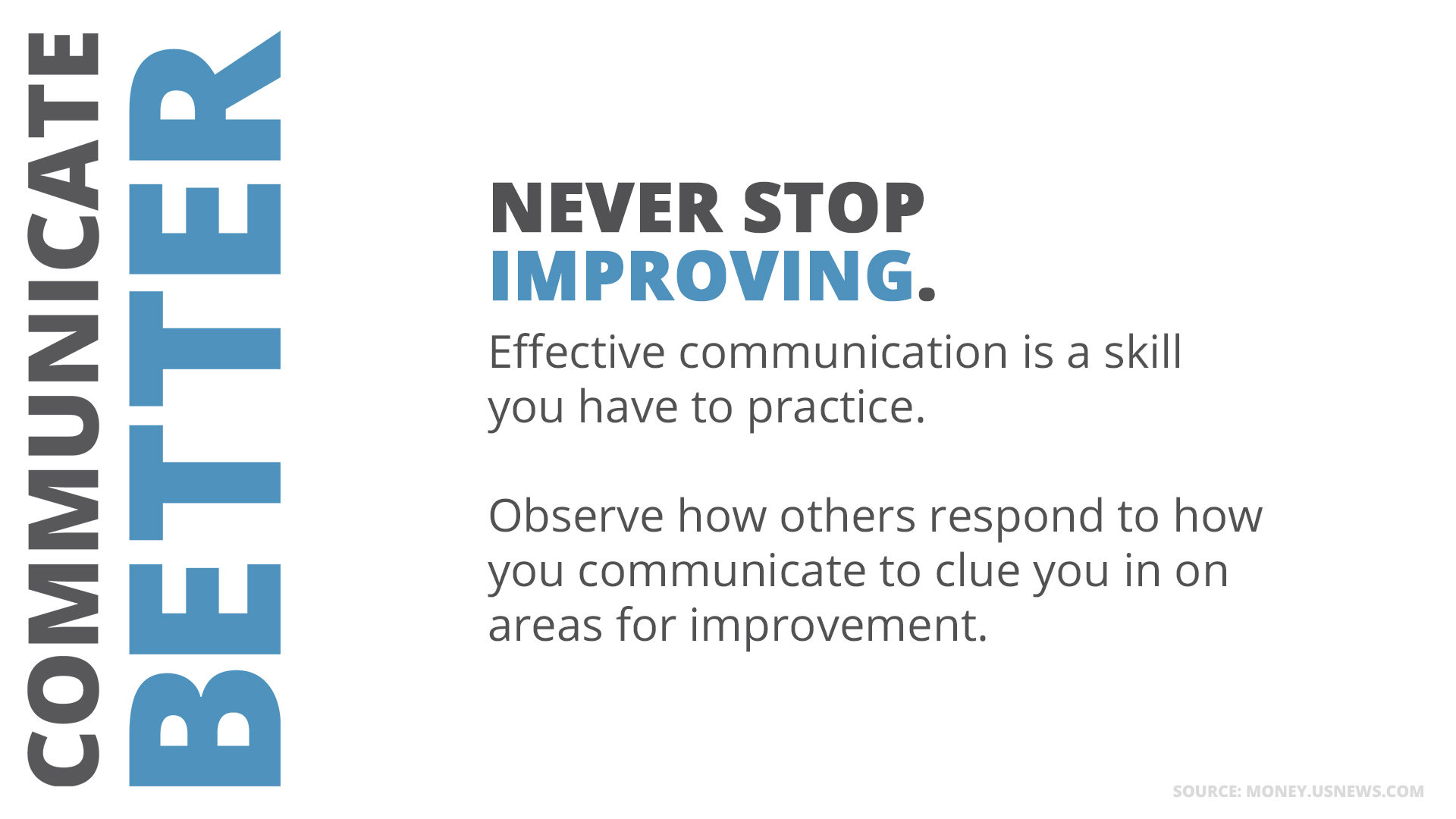 COMMUNICATE
BETTER

NEVER STOP
IMPROVING.

Effective communication is a skill you have to practice.

Observe how others respond to how you communicate to clue you in on areas for improvement.

SOURCE: MONEY.USNEWS.COM